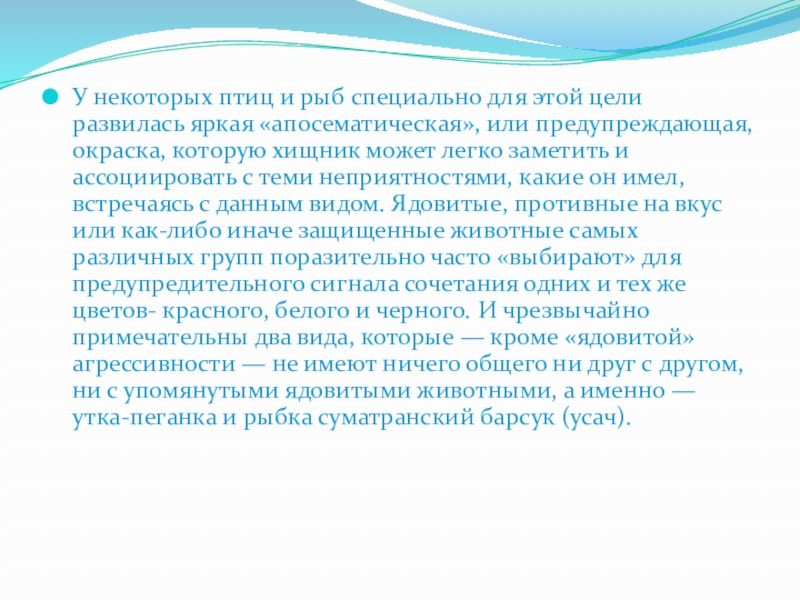 У некоторых птиц и рыб специально для этой цели развилась яркая «апосематическая», или предупреждающая, окраска, которую хищник может легко заметить и ассоциировать с теми неприятностями, какие он имел, встречаясь с данным видом. Ядовитые, противные на вкус или как-либо иначе защищенные животные самых различных групп поразительно часто «выбирают» для предупредительного сигнала сочетания одних и тех же цветов- красного, белого и черного. И чрезвычайно примечательны два вида, которые — кроме «ядовитой» агрессивности — не имеют ничего общего ни друг с другом, ни с упомянутыми ядовитыми животными, а именно — утка-пеганка и рыбка суматранский барсук (усач).